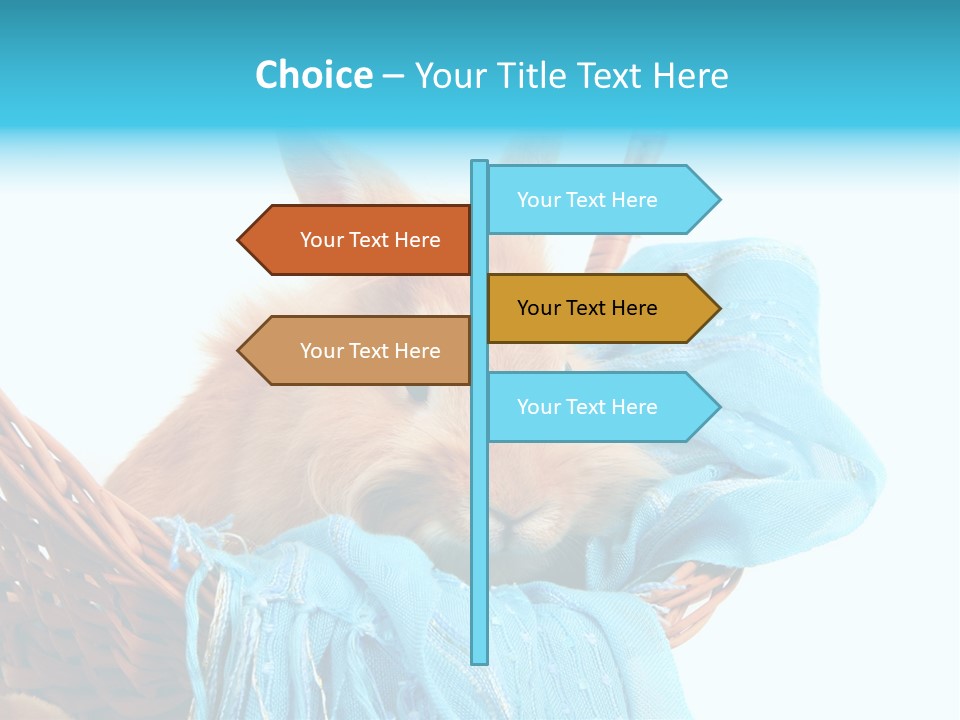 Choice – Your Title Text Here

Your Text Here

Your Text Here

Your Text Here

Your Text Here

Your Text Here